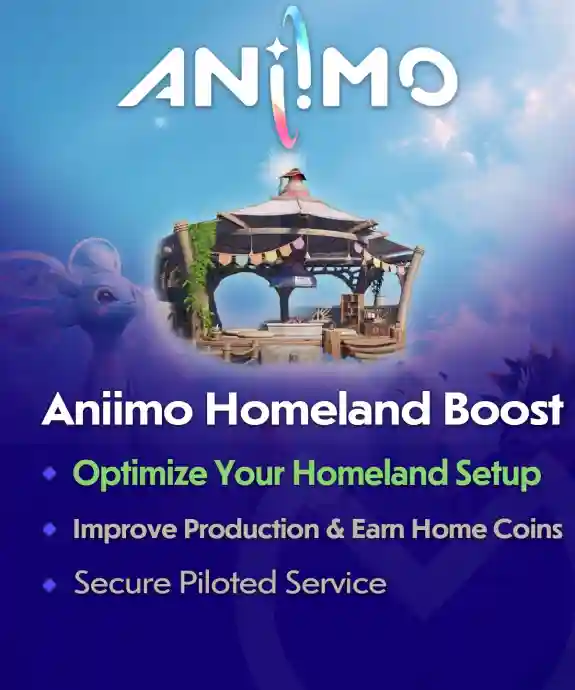 ANIIMO

Aniimo Homeland Boost

Optimize Your Homeland Setup

Improve Production & Earn Home Coins

Secure Piloted Service